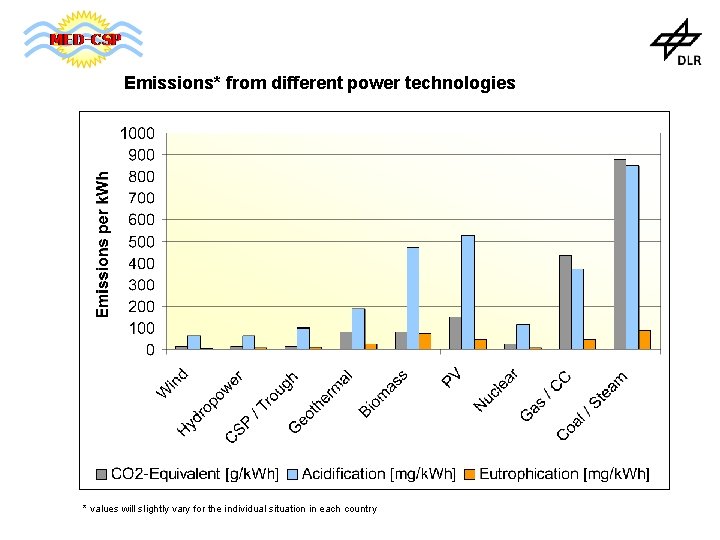 MED-CSP

DLR

Emissions* from different power technologies

Emissions per kWh

1000
900
800
700
600
500
400
300
200
100
0

Wind
Hydropower
CSP / Trough
Geothermal
Biomass
PV
Nuclear
Gas / CC
Coal / Steam

CO2-Equivalent [g/kWh] Acidification [mg/kWh] Eutrophication [mg/kWh]

* values will slightly vary for the individual situation in each country